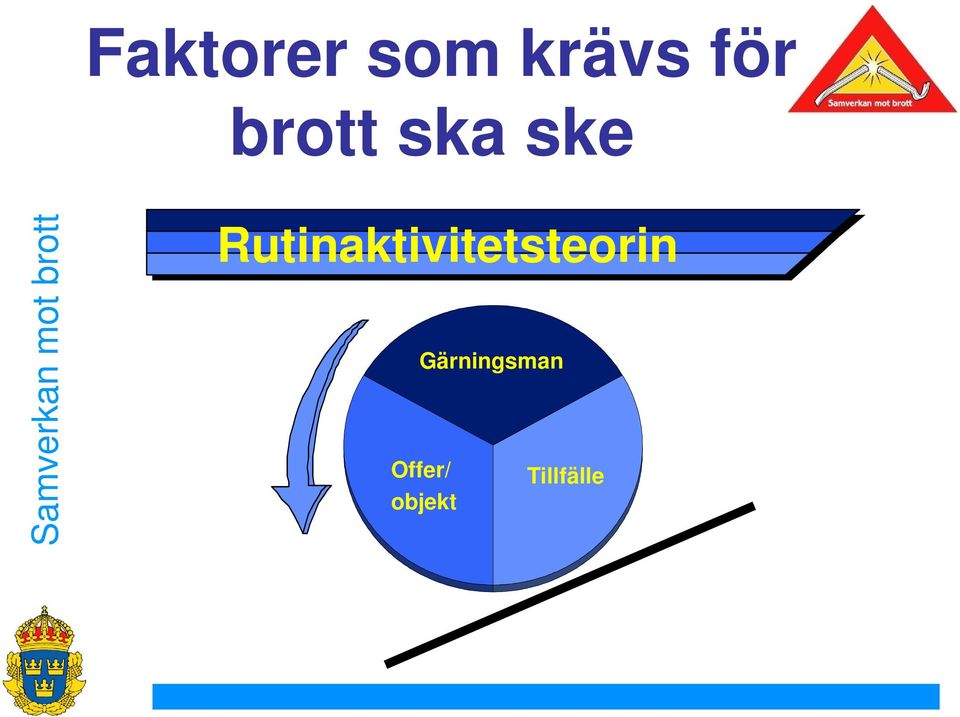 Faktorer som krävs för brott ska ske

Samverkan mot brott

Samverkan mot brott

Rutinaktivitetsteorin

Gärningsman

Offer/ objekt

Tillfälle